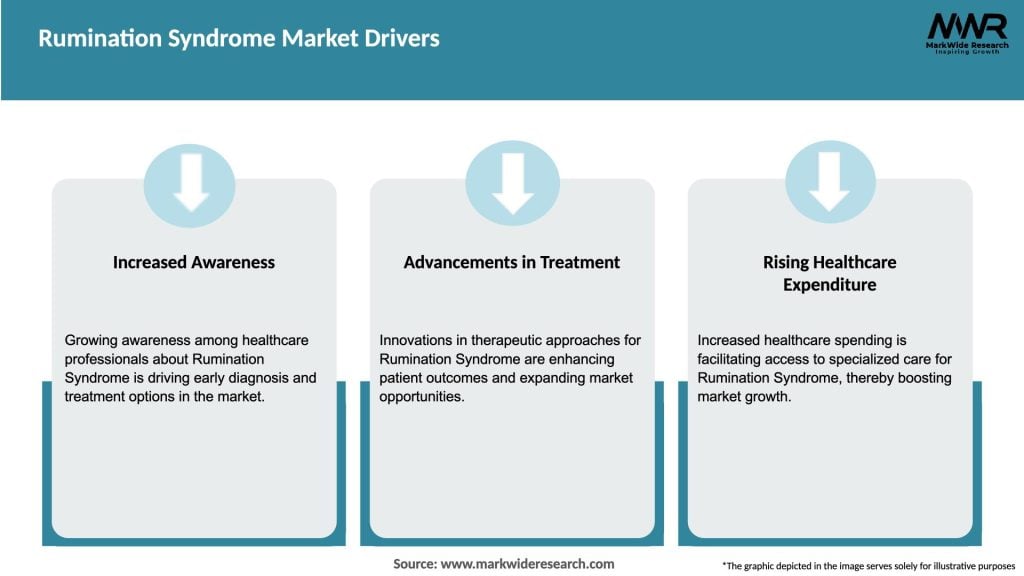 Rumination Syndrome Market Drivers

MWR
MarkWide Research
Inspiring Growth

Increased Awareness

Growing awareness among healthcare professionals about Rumination Syndrome is driving early diagnosis and treatment options in the market.

Advancements in Treatment

Innovations in therapeutic approaches for Rumination Syndrome are enhancing patient outcomes and expanding market opportunities.

Rising Healthcare Expenditure

Increased healthcare spending is facilitating access to specialized care for Rumination Syndrome, thereby boosting market growth.

Source: www.markwideresearch.com

*The graphic depicted in the image serves solely for illustrative purposes